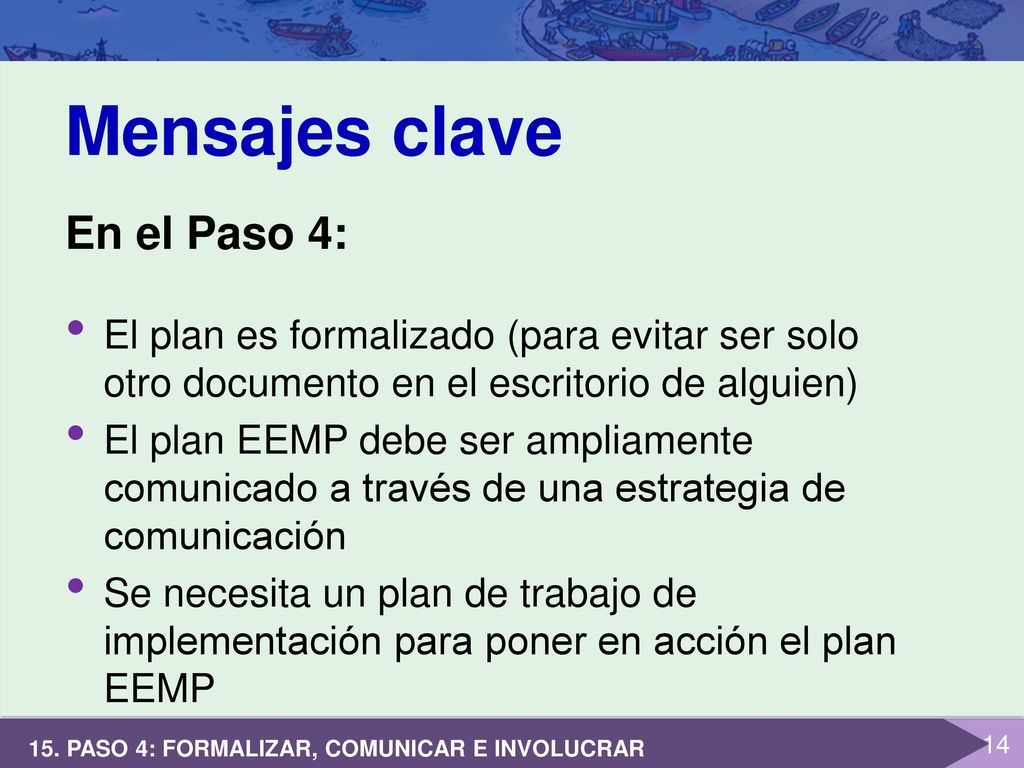 Mensajes clave

En el Paso 4:

• El plan es formalizado (para evitar ser solo otro documento en el escritorio de alguien)
• El plan EEMP debe ser ampliamente comunicado a través de una estrategia de comunicación
• Se necesita un plan de trabajo de implementación para poner en acción el plan EEMP

15. PASO 4: FORMALIZAR, COMUNICAR E INVOLUCRAR

14